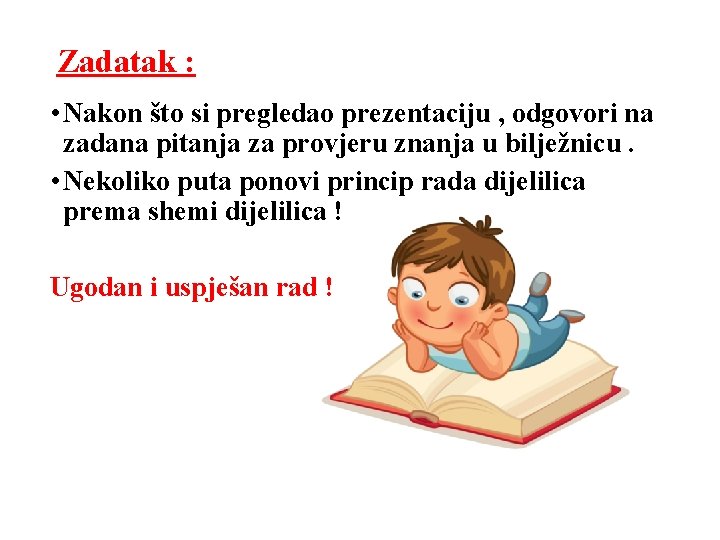 Zadatak :

• Nakon što si pregledao prezentaciju , odgovori na zadana pitanja za provjeru znanja u bilježnicu .

• Nekoliko puta ponovi princip rada dijelilica prema shemi dijelilica !

Ugodan i uspješan rad !